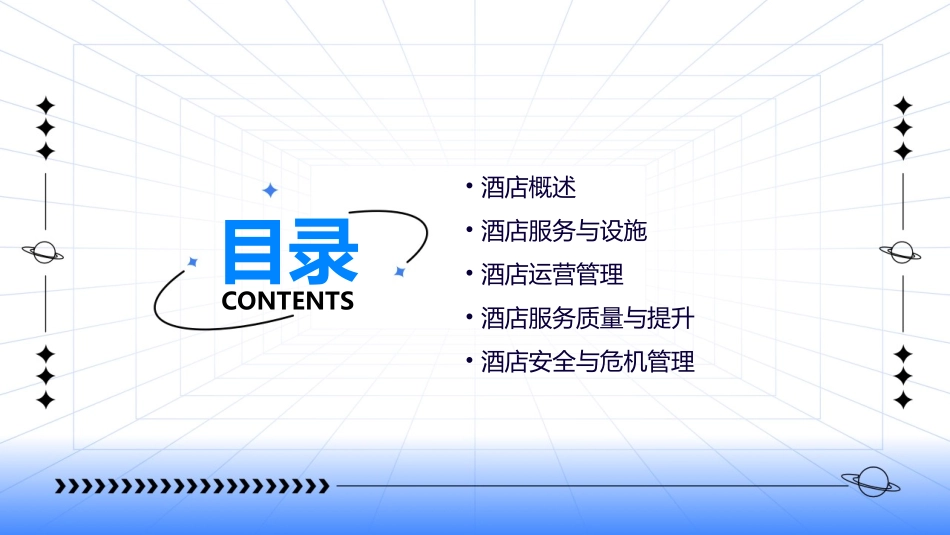 目录
CONTENTS

• 酒店概述
• 酒店服务与设施
• 酒店运营管理
• 酒店服务质量与提升
• 酒店安全与危机管理